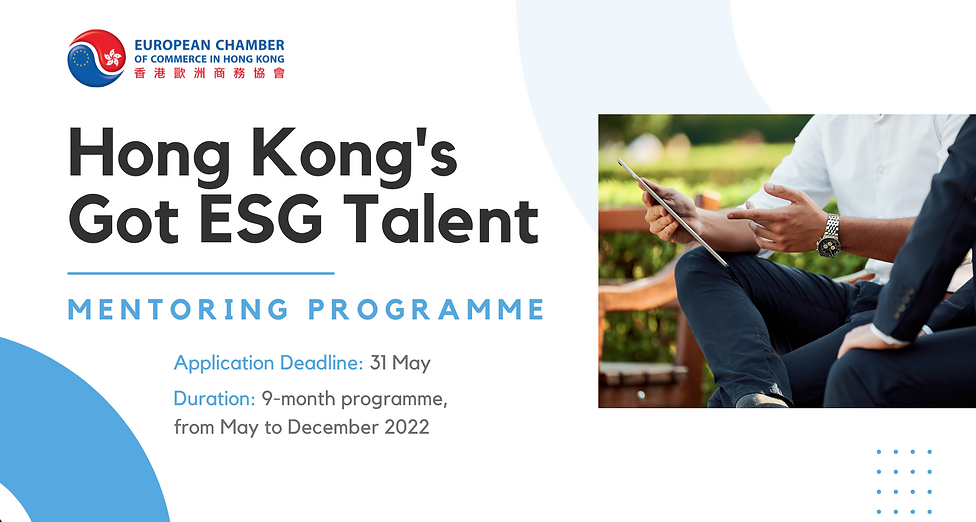 EUROPEAN CHAMBER OF COMMERCE IN HONG KONG
香港歐洲商務協會

Hong Kong's Got ESG Talent

MENTORING PROGRAMME

Application Deadline: 31 May

Duration: 9-month programme, from May to December 2022